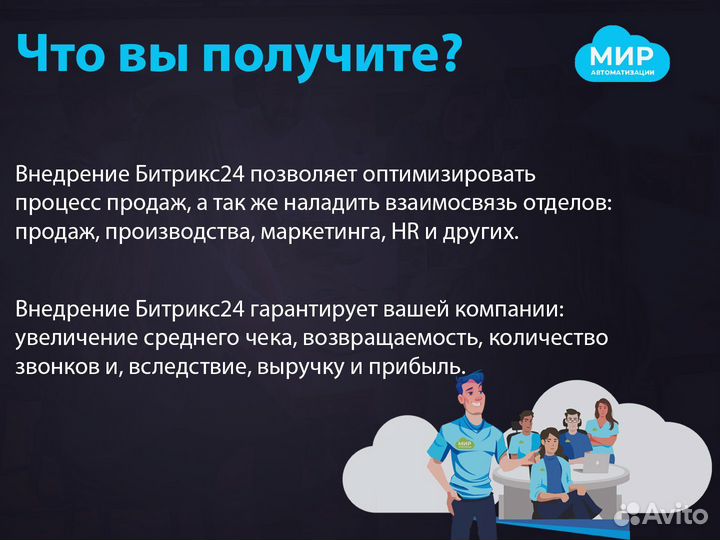 Что вы получите?

МИР
АВТОМАТИЗАЦИИ

Внедрение Битрикс24 позволяет оптимизировать процесс продаж, а так же наладить взаимосвязь отделов: продаж, производства, маркетинга, HR и других.

Внедрение Битрикс24 гарантирует вашей компании: увеличение среднего чека, возвращаемость, количество звонков и, вследствие, выручку и прибыль.

МИР

Avito